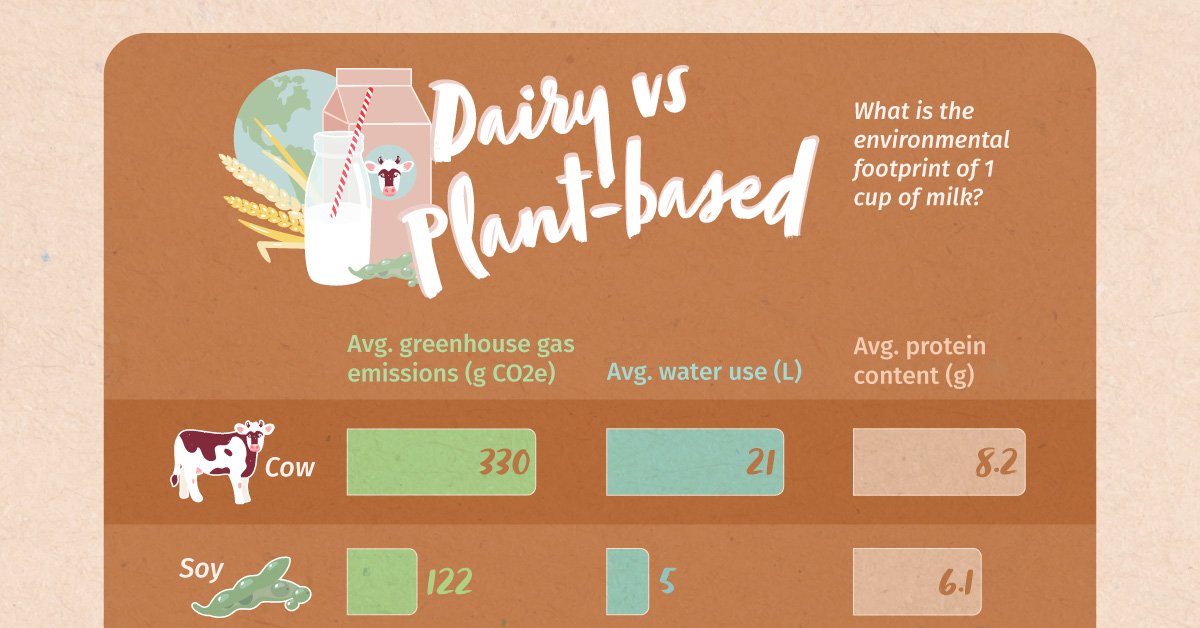 Dairy vs Plant-based

What is the environmental footprint of 1 cup of milk?

| | Avg. greenhouse gas emissions (g CO2e) | Avg. water use (L) | Avg. protein content (g) |
|---|---|---|---|
| Cow | 330 | 21 | 8.2 |
| Soy | 122 | 5 | 6.1 |